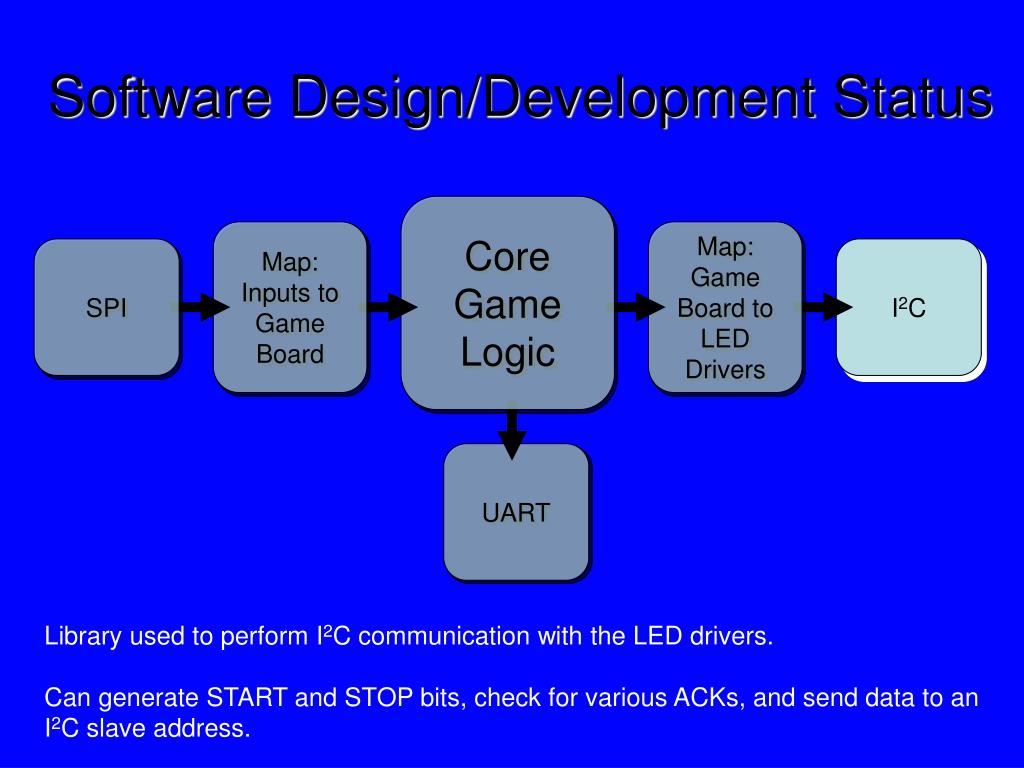 Software Design/Development Status

SPI

Map: Inputs to Game Board

Core Game Logic

Map: Game Board to LED Drivers

I$^2$C

UART

Library used to perform I$^2$C communication with the LED drivers.

Can generate START and STOP bits, check for various ACKs, and send data to an I$^2$C slave address.